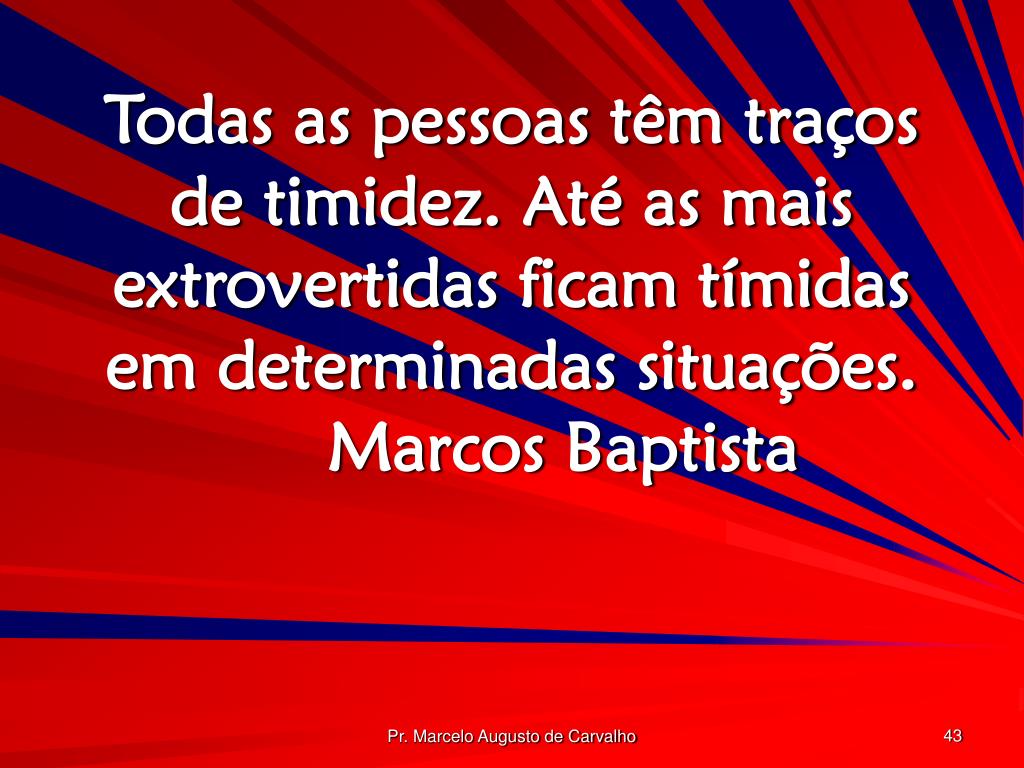 Todas as pessoas têm traços de timidez. Até as mais extrovertidas ficam tímidas em determinadas situações.
Marcos Baptista

Pr. Marcelo Augusto de Carvalho

43